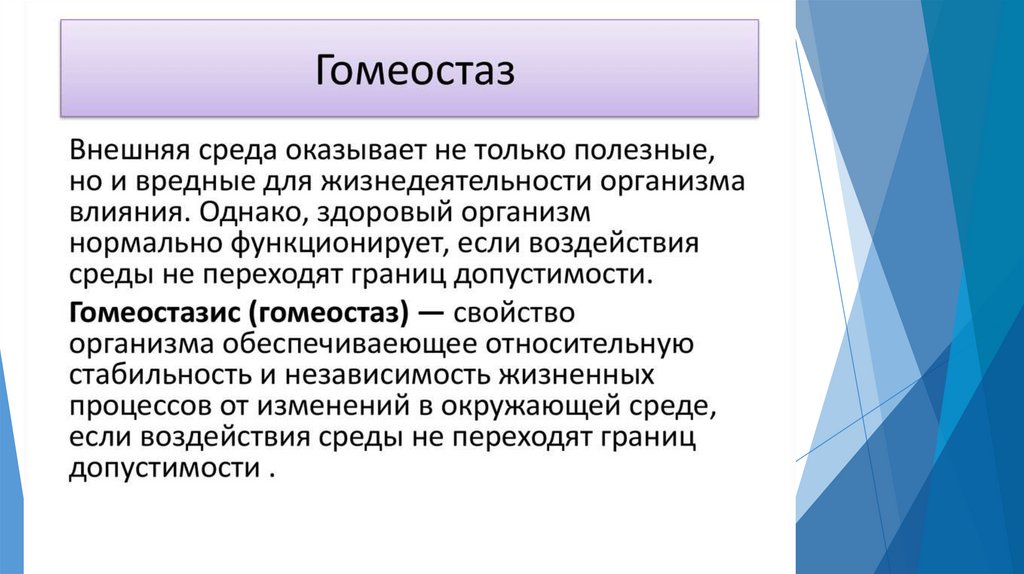 Гомеостаз

Внешняя среда оказывает не только полезные, но и вредные для жизнедеятельности организма влияния. Однако, здоровый организм нормально функционирует, если воздействия среды не переходят границ допустимости.

Гомеостазис (гомеостаз) — свойство организма обеспечиваеющее относительную стабильность и независимость жизненных процессов от изменений в окружающей среде, если воздействия среды не переходят границ допустимости .